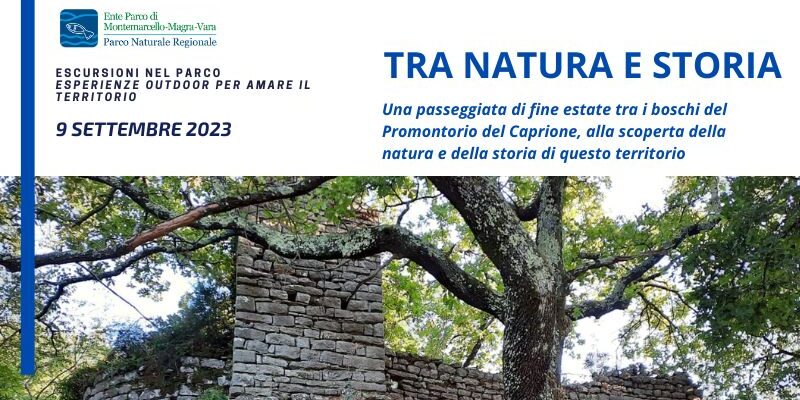 Ente Parco di Montemarcello-Magra-Vara
Parco Naturale Regionale

ESCURSIONI NEL PARCO
ESPERIENZE OUTDOOR PER AMARE IL TERRITORIO

9 SETTEMBRE 2023

TRA NATURA E STORIA

Una passeggiata di fine estate tra i boschi del Promontorio del Caprione, alla scoperta della natura e della storia di questo territorio